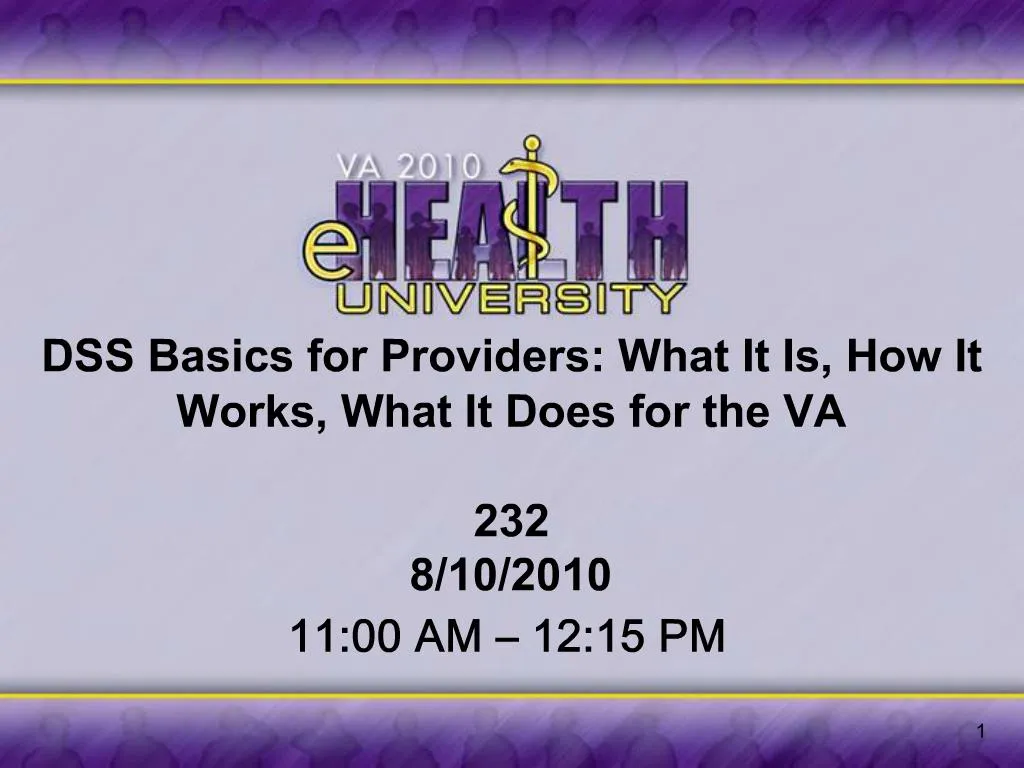 VA 2010
eHEALTH
UNIVERSITY

DSS Basics for Providers: What It Is, How It Works, What It Does for the VA

232
8/10/2010
11:00 AM – 12:15 PM

1